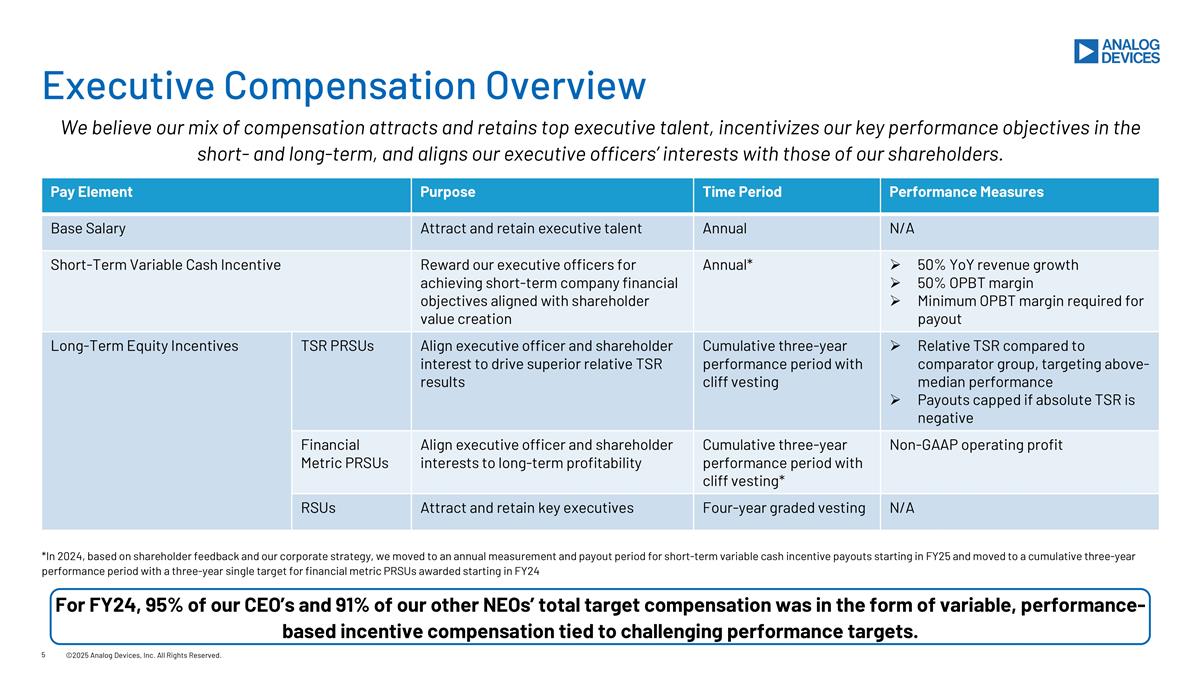 ANALOG DEVICES

Executive Compensation Overview

We believe our mix of compensation attracts and retains top executive talent, incentivizes our key performance objectives in the short- and long-term, and aligns our executive officers' interests with those of our shareholders.

| Pay Element | | Purpose | Time Period | Performance Measures |
|---|---|---|---|---|
| Base Salary | | Attract and retain executive talent | Annual | N/A |
| Short-Term Variable Cash Incentive | | Reward our executive officers for achieving short-term company financial objectives aligned with shareholder value creation | Annual* | ➢ 50% YoY revenue growth ➢ 50% OPBT margin ➢ Minimum OPBT margin required for payout |
| Long-Term Equity Incentives | TSR PRSUs | Align executive officer and shareholder interest to drive superior relative TSR results | Cumulative three-year performance period with cliff vesting | ➢ Relative TSR compared to comparator group, targeting above-median performance ➢ Payouts capped if absolute TSR is negative |
| | Financial Metric PRSUs | Align executive officer and shareholder interests to long-term profitability | Cumulative three-year performance period with cliff vesting* | Non-GAAP operating profit |
| | RSUs | Attract and retain key executives | Four-year graded vesting | N/A |

*In 2024, based on shareholder feedback and our corporate strategy, we moved to an annual measurement and payout period for short-term variable cash incentive payouts starting in FY25 and moved to a cumulative three-year performance period with a three-year single target for financial metric PRSUs awarded starting in FY24

For FY24, 95% of our CEO's and 91% of our other NEOs' total target compensation was in the form of variable, performance-based incentive compensation tied to challenging performance targets.

5 ©2025 Analog Devices, Inc. All Rights Reserved.